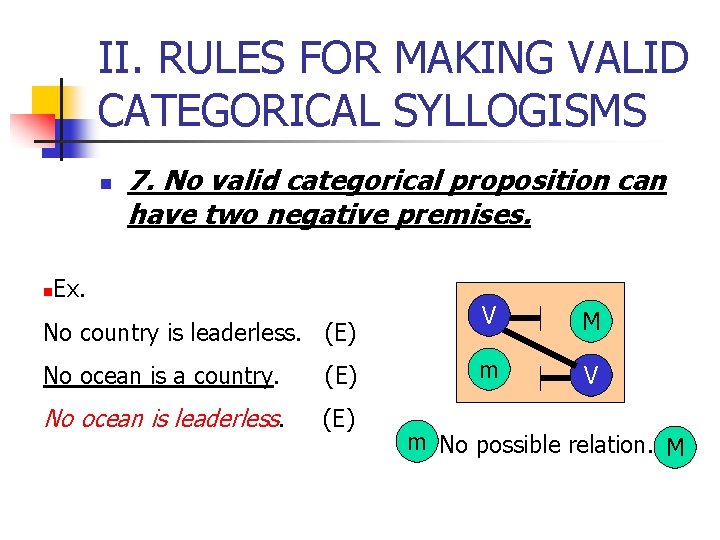 II. RULES FOR MAKING VALID CATEGORICAL SYLLOGISMS

7. No valid categorical proposition can have two negative premises.

Ex.

No country is leaderless. (E)

No ocean is a country. (E)

No ocean is leaderless. (E)

V M m V

m No possible relation. M